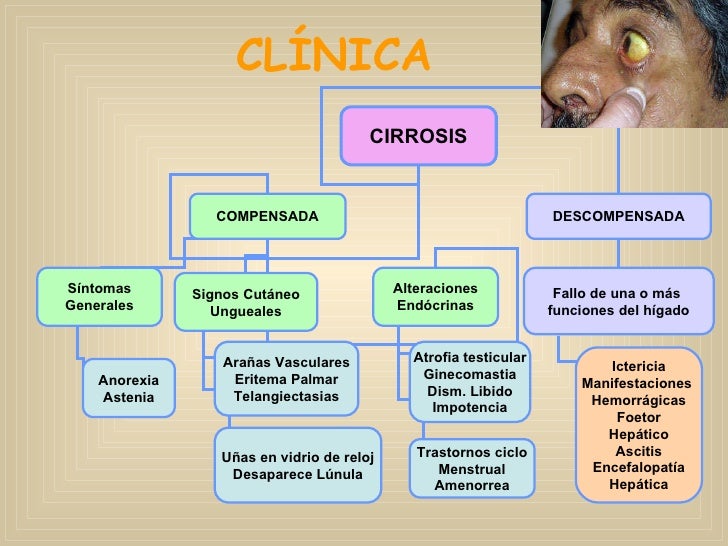 CLÍNICA

CIRROSIS

COMPENSADA

DESCOMPENSADA

Síntomas Generales

Signos Cutáneo Ungueales

Alteraciones Endócrinas

Fallo de una o más funciones del hígado

Anorexia Astenia

Arañas Vasculares Eritema Palmar Telangiectasias

Atrofia testicular Ginecomastia Dism. Libido Impotencia

Ictericia Manifestaciones Hemorrágicas Foetor Hepático Ascitis Encefalopatía Hepática

Uñas en vidrio de reloj Desaparece Lúnula

Trastornos ciclo Menstrual Amenorrea